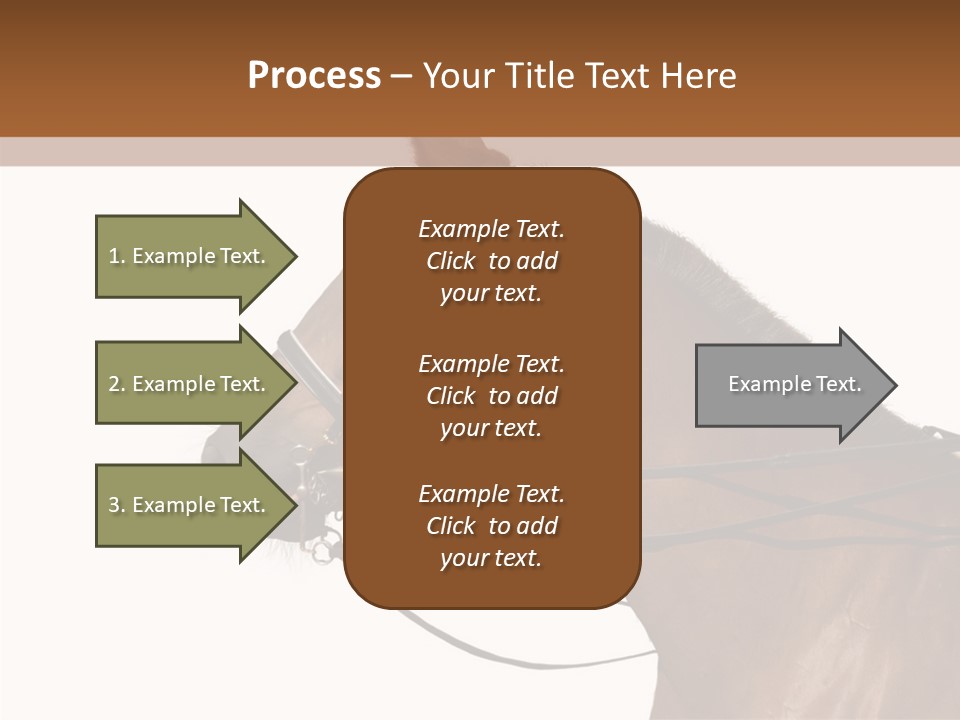 Process – Your Title Text Here

1. Example Text.

2. Example Text.

3. Example Text.

Example Text. Click to add your text.

Example Text. Click to add your text.

Example Text. Click to add your text.

Example Text.